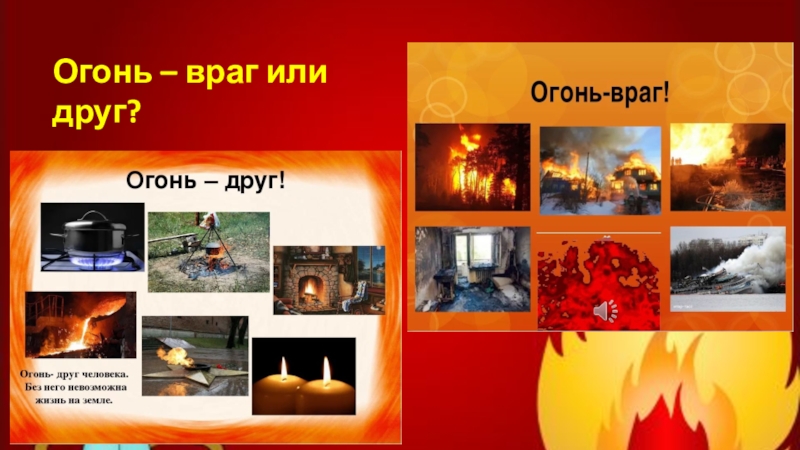 Огонь – враг или друг?

Огонь – друг!

Огонь- друг человека. Без него невозможна жизнь на земле.

Огонь-враг!